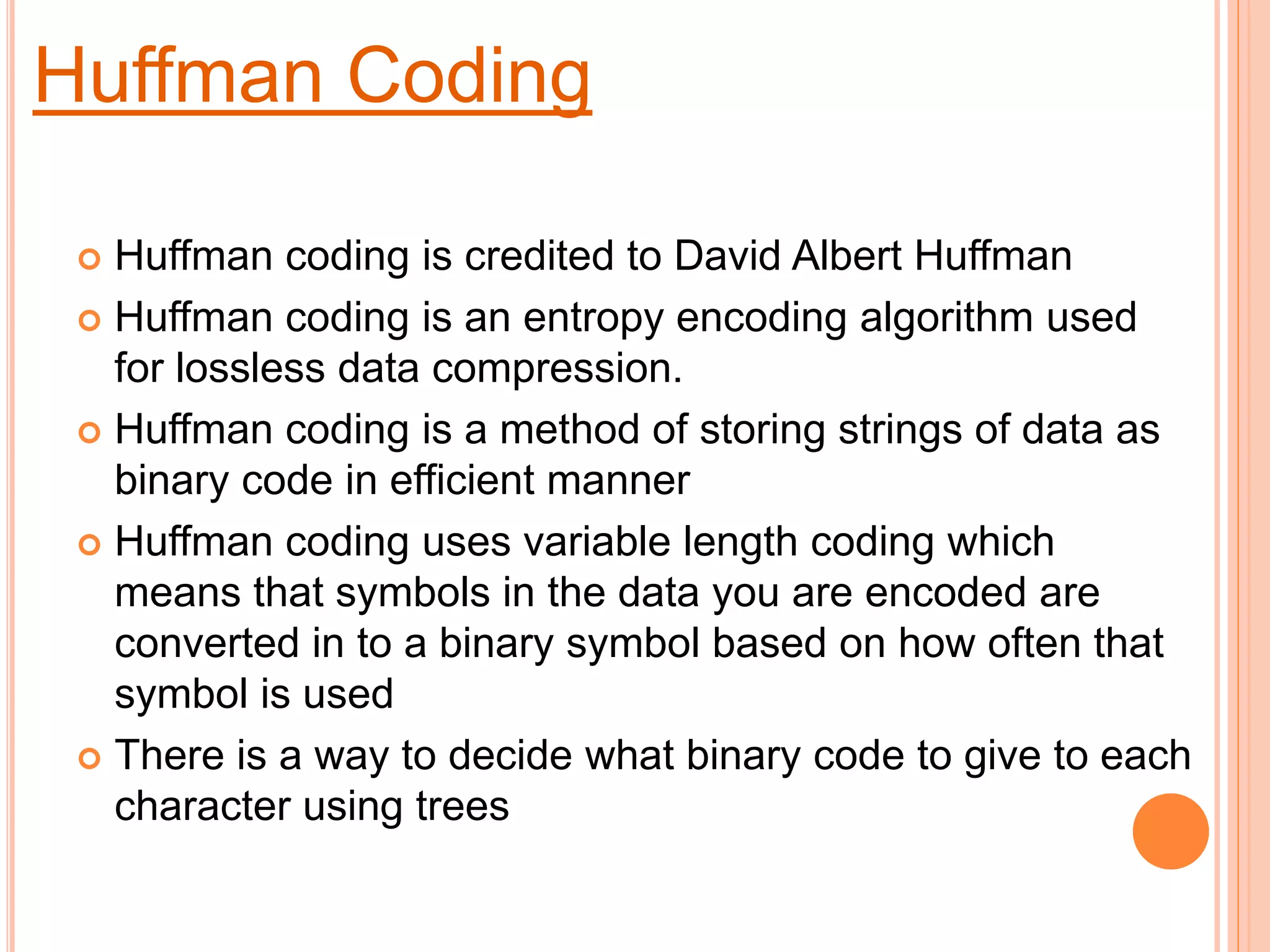 Huffman Coding

Huffman coding is credited to David Albert Huffman

Huffman coding is an entropy encoding algorithm used for lossless data compression.

Huffman coding is a method of storing strings of data as binary code in efficient manner

Huffman coding uses variable length coding which means that symbols in the data you are encoded are converted in to a binary symbol based on how often that symbol is used

There is a way to decide what binary code to give to each character using trees